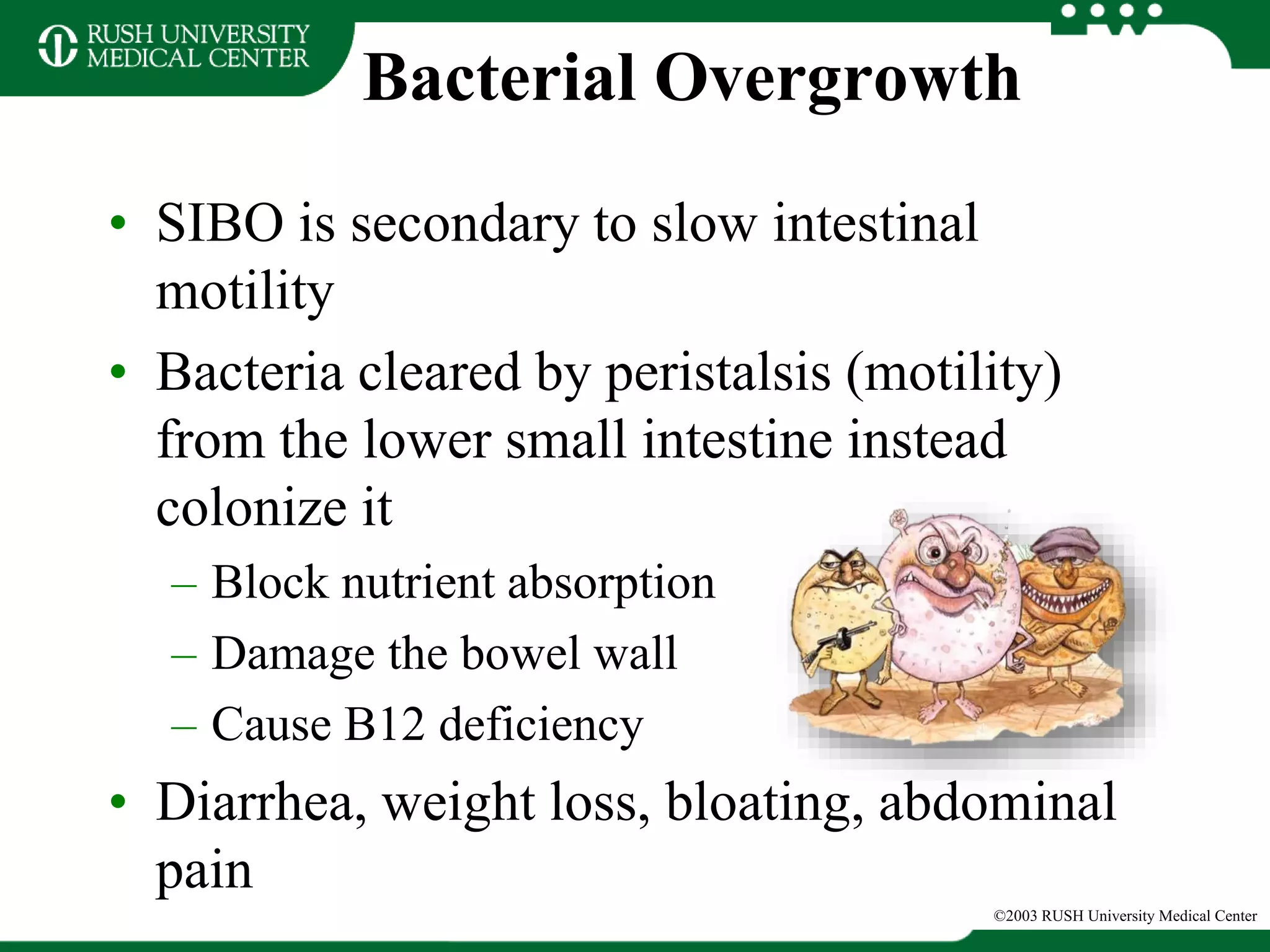 RUSH UNIVERSITY MEDICAL CENTER

Bacterial Overgrowth

• SIBO is secondary to slow intestinal motility

• Bacteria cleared by peristalsis (motility) from the lower small intestine instead colonize it

– Block nutrient absorption

– Damage the bowel wall

– Cause B12 deficiency

• Diarrhea, weight loss, bloating, abdominal pain

©2003 RUSH University Medical Center